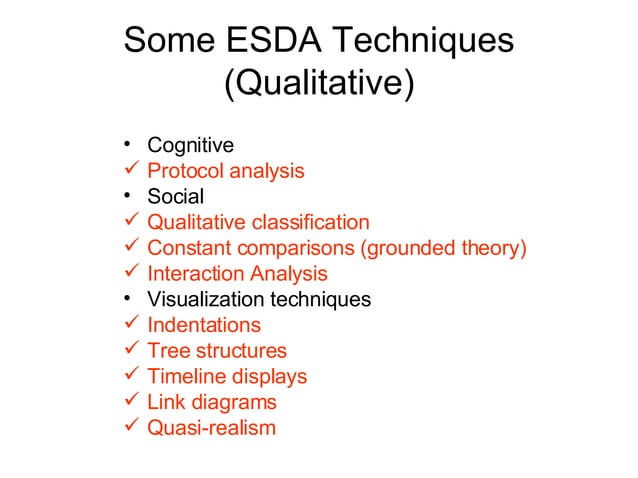 Some ESDA Techniques (Qualitative)

• Cognitive
✓ Protocol analysis
• Social
✓ Qualitative classification
✓ Constant comparisons (grounded theory)
✓ Interaction Analysis
• Visualization techniques
✓ Indentations
✓ Tree structures
✓ Timeline displays
✓ Link diagrams
✓ Quasi-realism